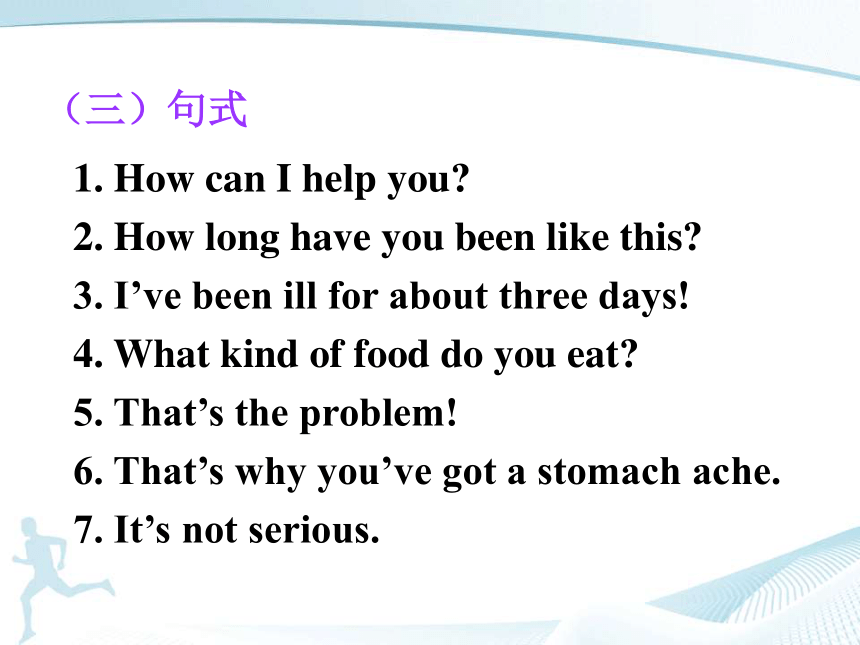 （三）句式

1. How can I help you?
2. How long have you been like this?
3. I’ve been ill for about three days!
4. What kind of food do you eat?
5. That’s the problem!
6. That’s why you’ve got a stomach ache.
7. It’s not serious.